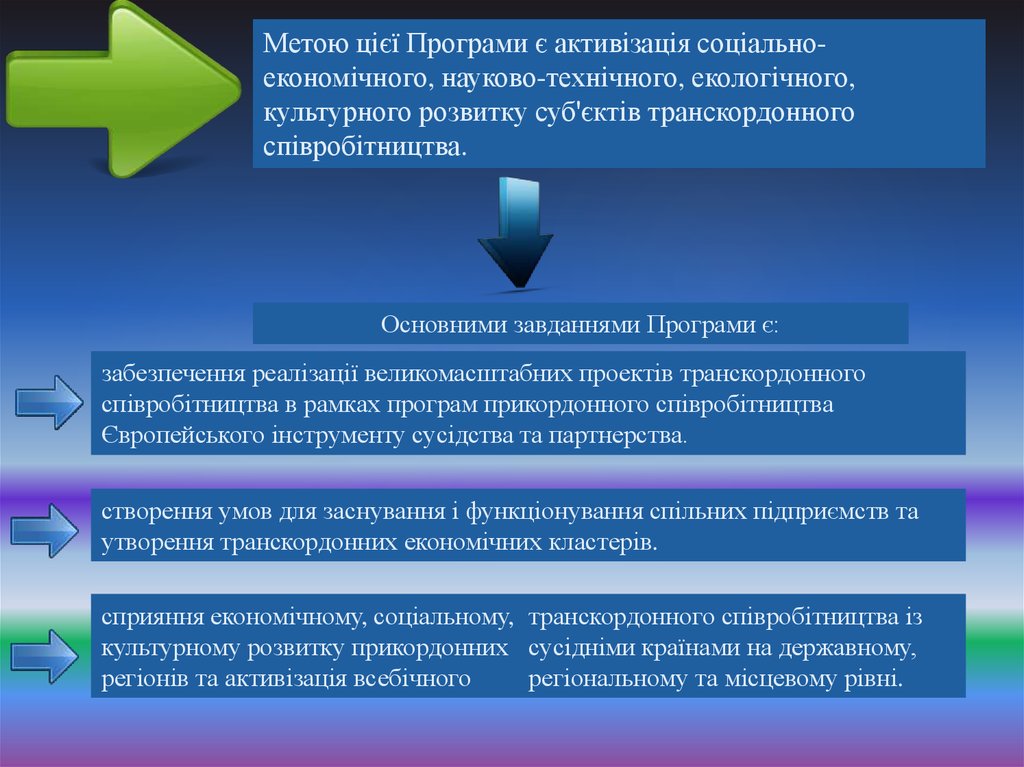 Метою цієї Програми є активізація соціально-економічного, науково-технічного, екологічного, культурного розвитку суб'єктів транскордонного співробітництва.

Основними завданнями Програми є:

забезпечення реалізації великомасштабних проектів транскордонного співробітництва в рамках програм прикордонного співробітництва Європейського інструменту сусідства та партнерства.

створення умов для заснування і функціонування спільних підприємств та утворення транскордонних економічних кластерів.

сприяння економічному, соціальному, культурному розвитку прикордонних регіонів та активізація всебічного

транскордонного співробітництва із сусідніми країнами на державному, регіональному та місцевому рівні.